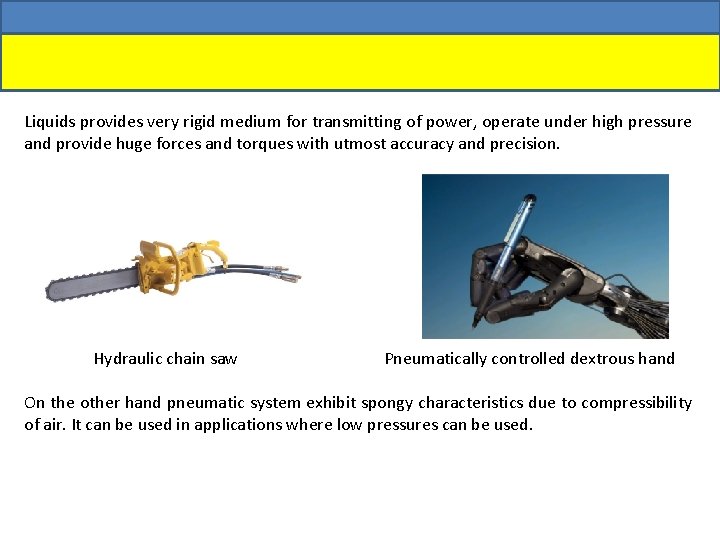 Liquids provides very rigid medium for transmitting of power, operate under high pressure and provide huge forces and torques with utmost accuracy and precision.

Hydraulic chain saw

Pneumatically controlled dextrous hand

On the other hand pneumatic system exhibit spongy characteristics due to compressibility of air. It can be used in applications where low pressures can be used.